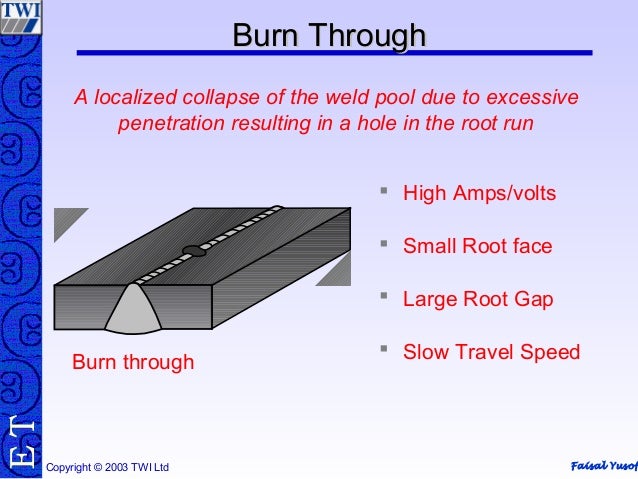 TWI

Burn Through

A localized collapse of the weld pool due to excessive penetration resulting in a hole in the root run

Burn through

- High Amps/volts
- Small Root face
- Large Root Gap
- Slow Travel Speed

ET

Copyright © 2003 TWI Ltd

Faisal Yusof